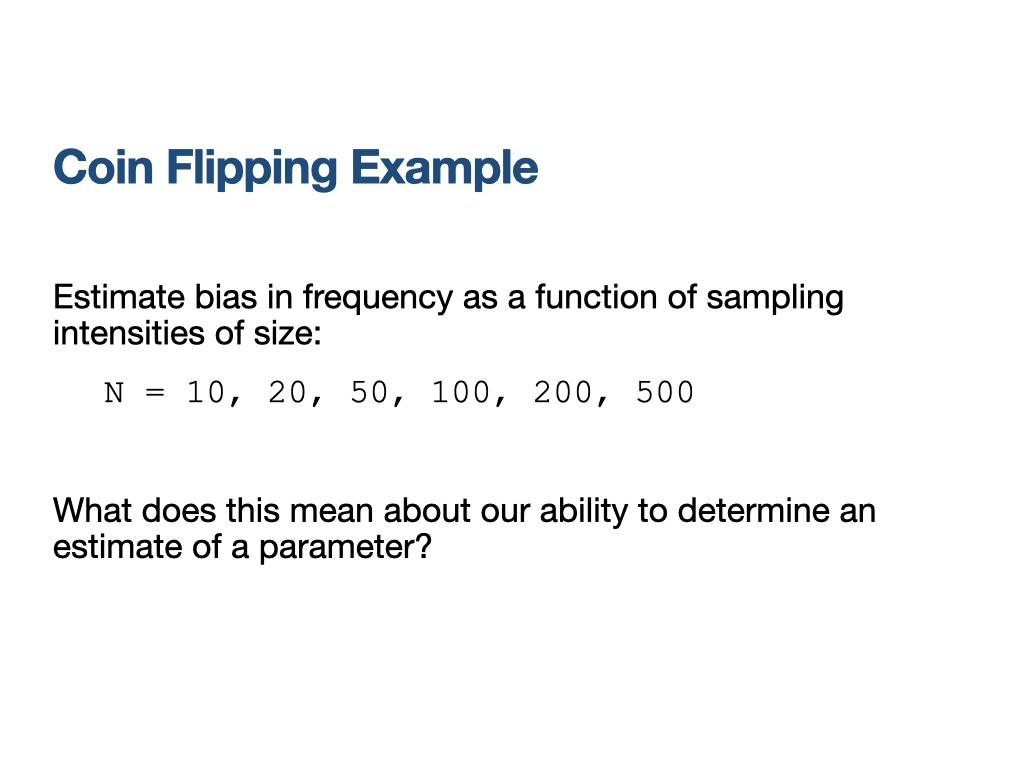 Coin Flipping Example

Estimate bias in frequency as a function of sampling intensities of size:

N = 10, 20, 50, 100, 200, 500

What does this mean about our ability to determine an estimate of a parameter?